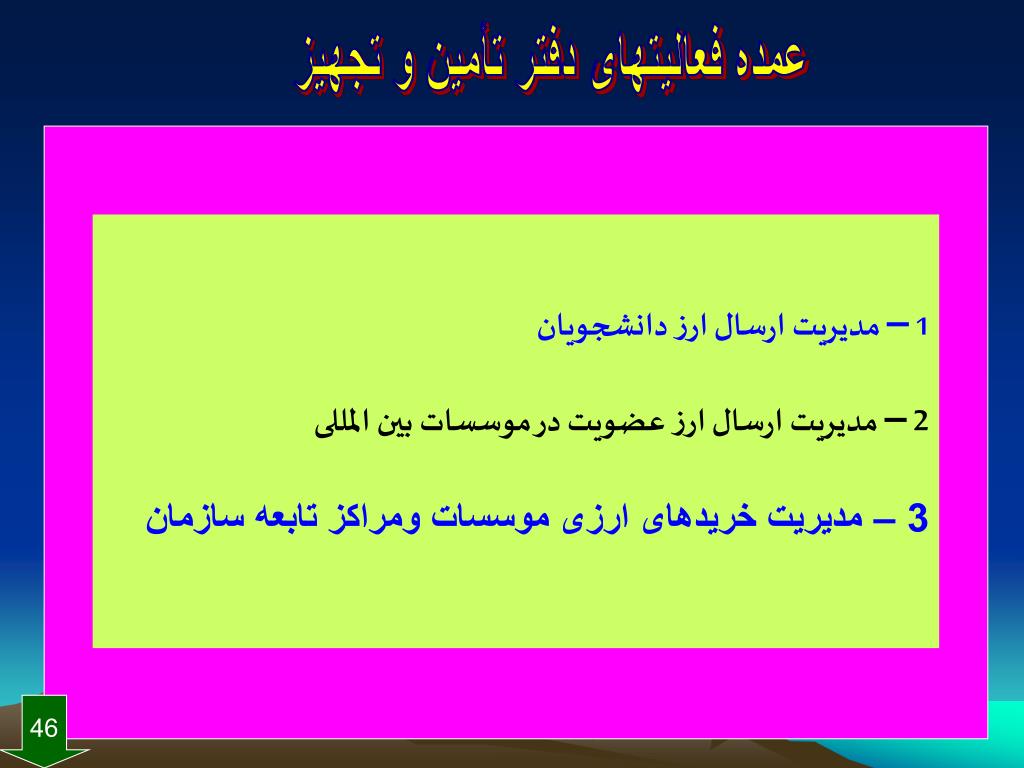 عمده فعالیتهای دفتر تأمین و تجهیز

1 – مدیریت ارسال ارز دانشجویان

2 – مدیریت ارسال ارز عضویت درموسسات بین المللی

3 – مدیریت خریدهای ارزی موسسات ومراکز تابعه سازمان

46